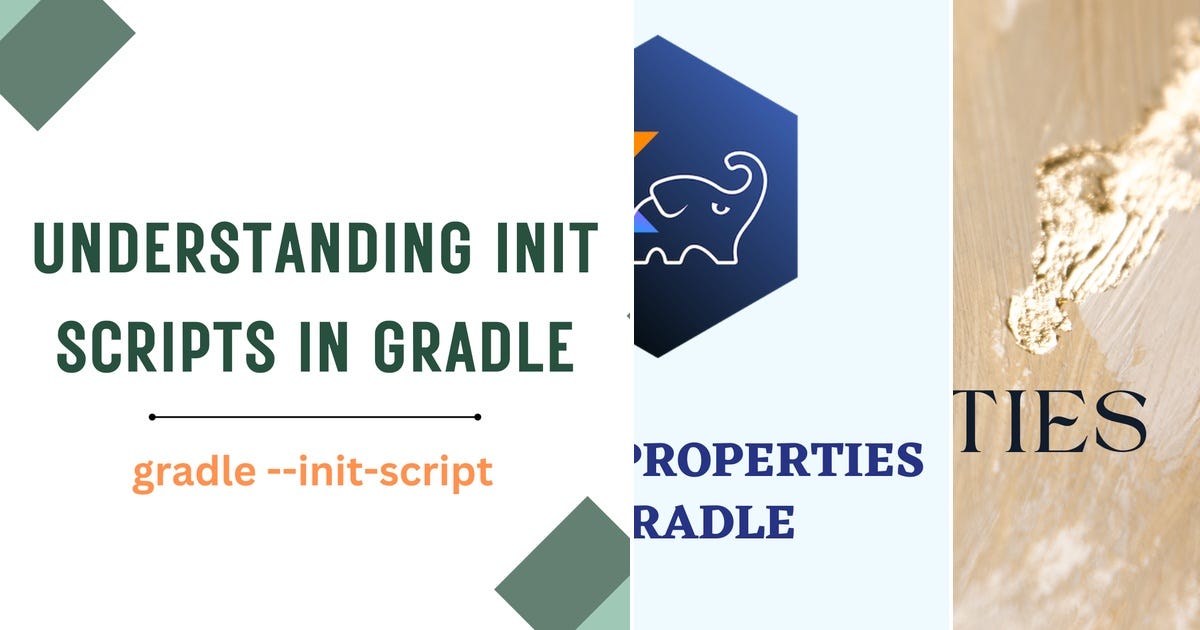 UNDERSTANDING INIT SCRIPTS IN GRADLE

gradle --init-script

PROPERTIES
RADLE

TIES